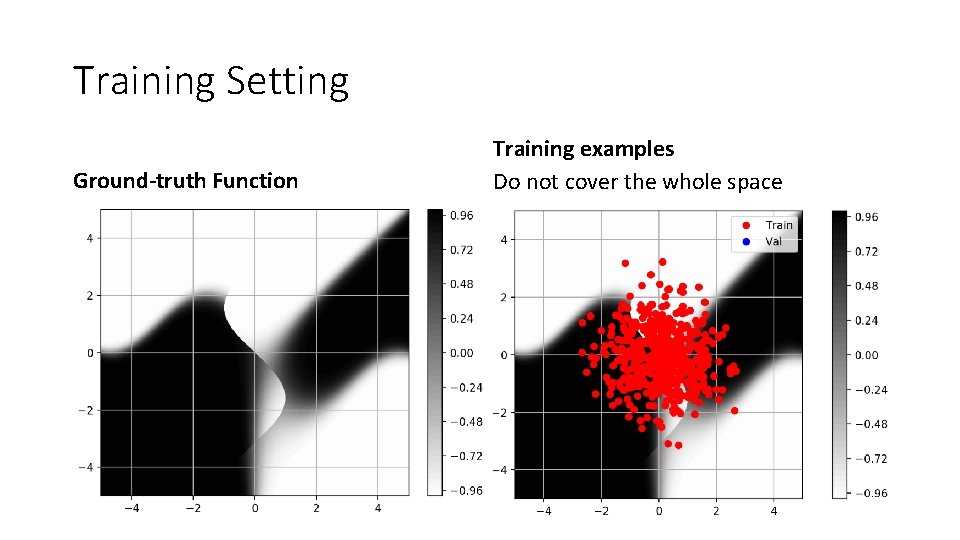 Training Setting

Ground-truth Function

4
2
0
−2
−4
−4 −2 0 2 4

0.96
0.72
0.48
0.24
0.00
−0.24
−0.48
−0.72
−0.96

Training examples
Do not cover the whole space

Train
Val

4
2
0
−2
−4
−4 −2 0 2 4

0.96
0.72
0.48
0.24
0.00
−0.24
−0.48
−0.72
−0.96